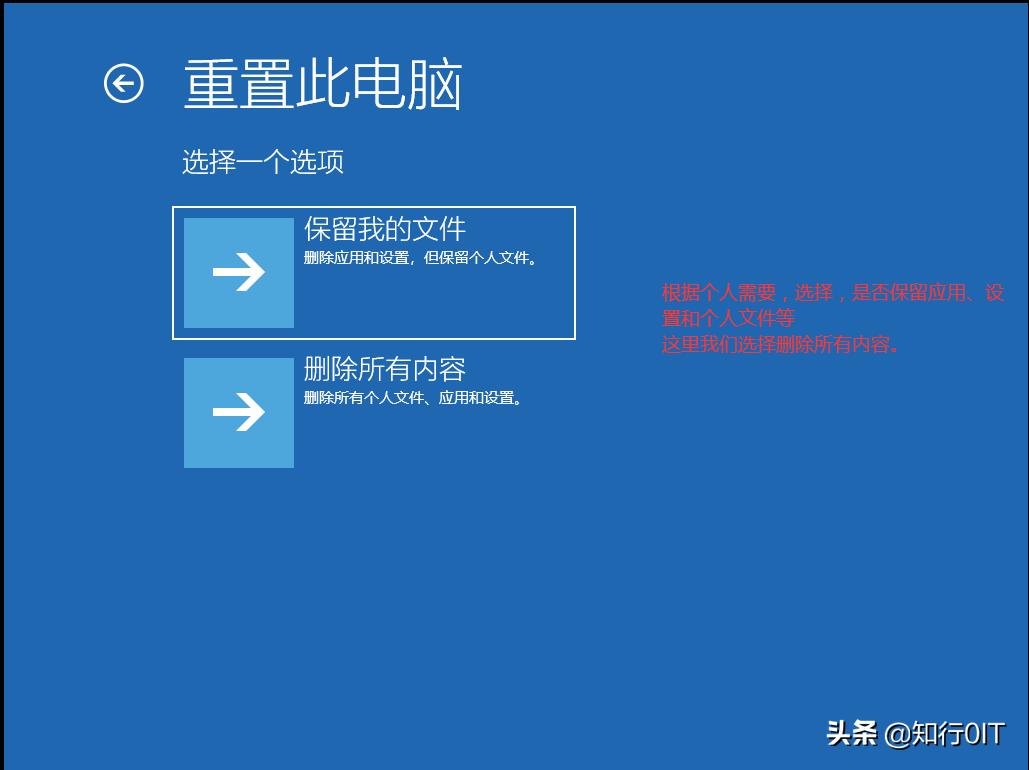 重置此电脑

选择一个选项

保留我的文件
删除应用和设置，但保留个人文件。

删除所有内容
删除所有个人文件、应用和设置。

根据个人需要，选择，是否保留应用、设置和个人文件等
这里我们选择删除所有内容。

头条 @知行0IT